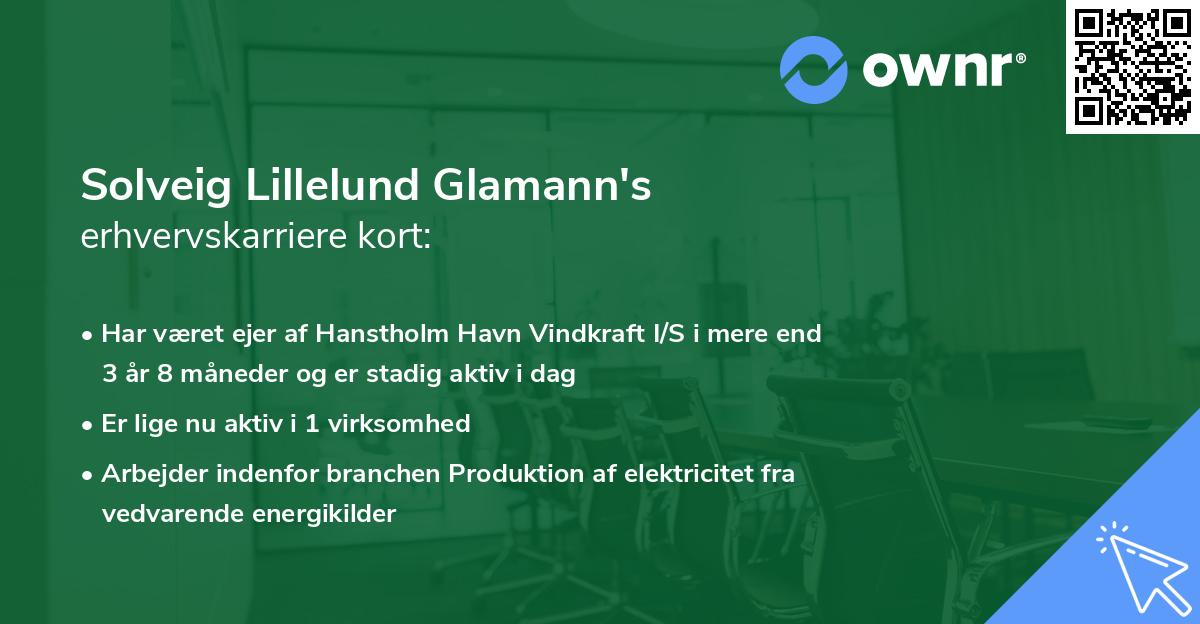 ownr®

Solveig Lillelund Glamann's
erhvervskarriere kort:

• Har været ejer af Hanstholm Havn Vindkraft I/S i mere end 3 år 8 måneder og er stadig aktiv i dag
• Er lige nu aktiv i 1 virksomhed
• Arbejder indenfor branchen Produktion af elektricitet fra vedvarende energikilder